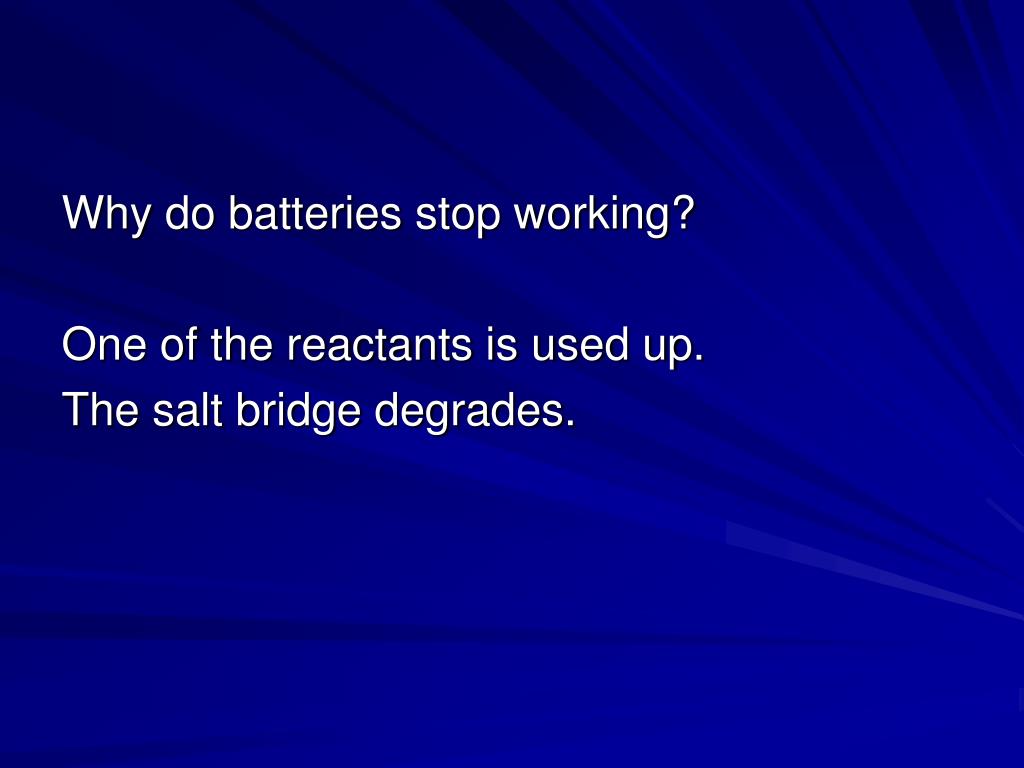 Why do batteries stop working?

One of the reactants is used up.
The salt bridge degrades.